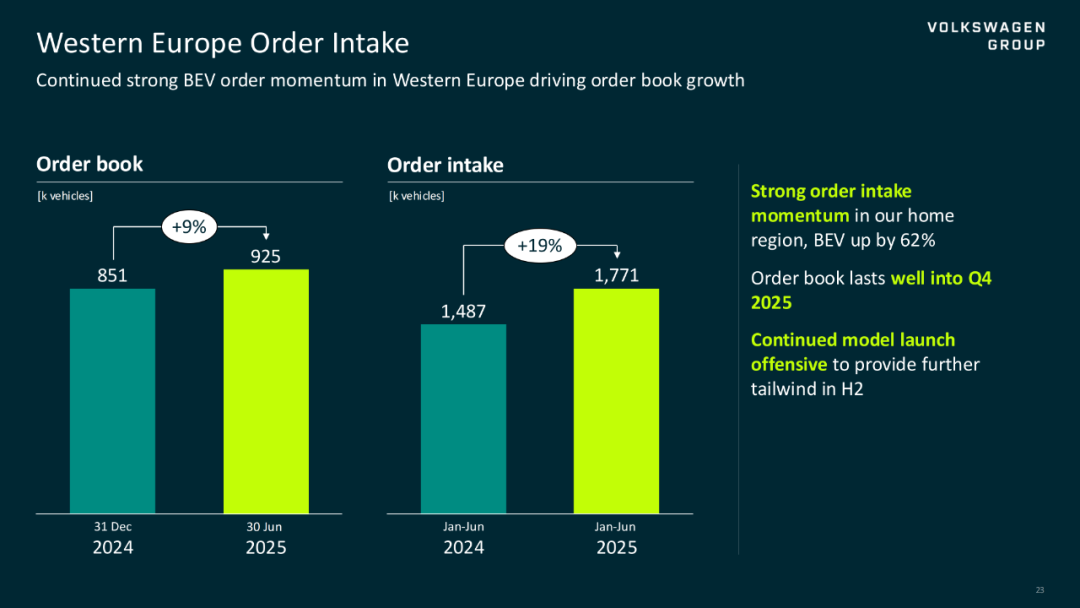 Western Europe Order Intake

VOLKSWAGEN GROUP

Continued strong BEV order momentum in Western Europe driving order book growth

Order book

[k vehicles]

+9%

851

925

31 Dec
2024

30 Jun
2025

Order intake

[k vehicles]

+19%

1,487

1,771

Jan-Jun
2024

Jan-Jun
2025

Strong order intake momentum in our home region, BEV up by 62%

Order book lasts well into Q4 2025

Continued model launch offensive to provide further tailwind in H2

23